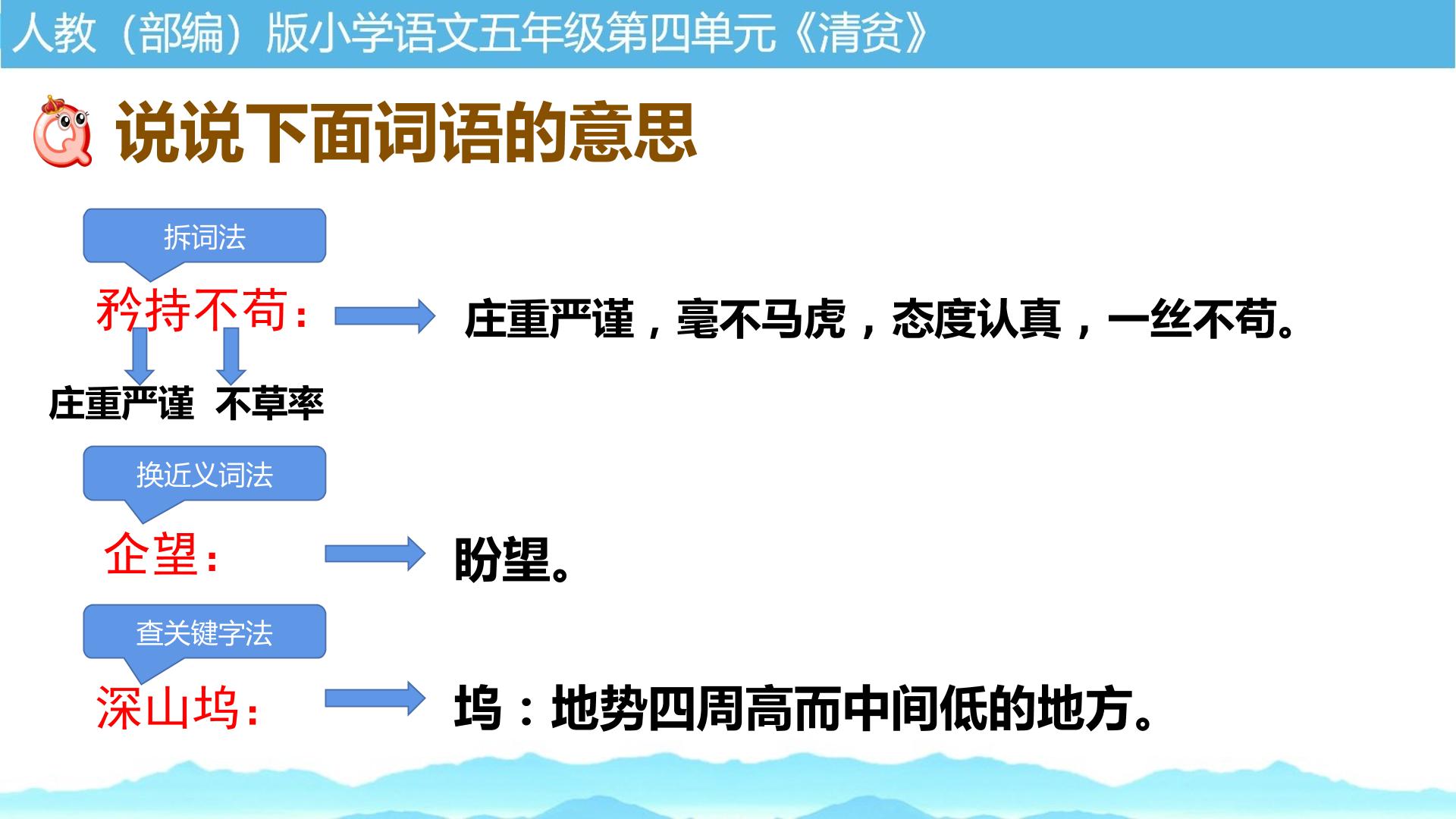 人教（部编）版小学语文五年级第四单元《清贫》

说说下面词语的意思

拆词法

矜持不苟：

庄重严谨，毫不马虎，态度认真，一丝不苟。

庄重严谨 不草率

换近义词法

企望：

盼望。

查关键字法

深山坞：

坞：地势四周高而中间低的地方。